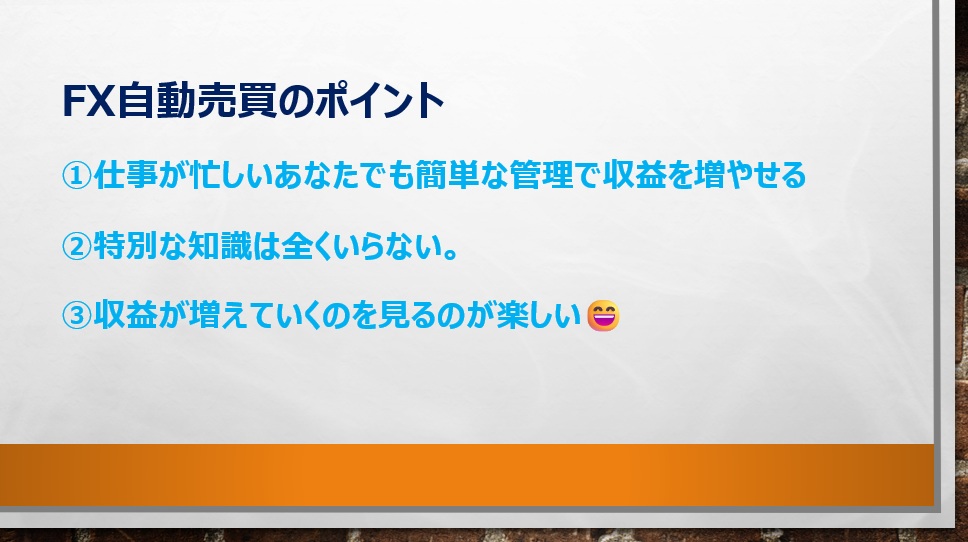 FX自動売買のポイント

①仕事が忙しいあなたでも簡単な管理で収益を増やせる

②特別な知識は全くいらない。

③収益が増えていくのを見るのが楽しい 😄